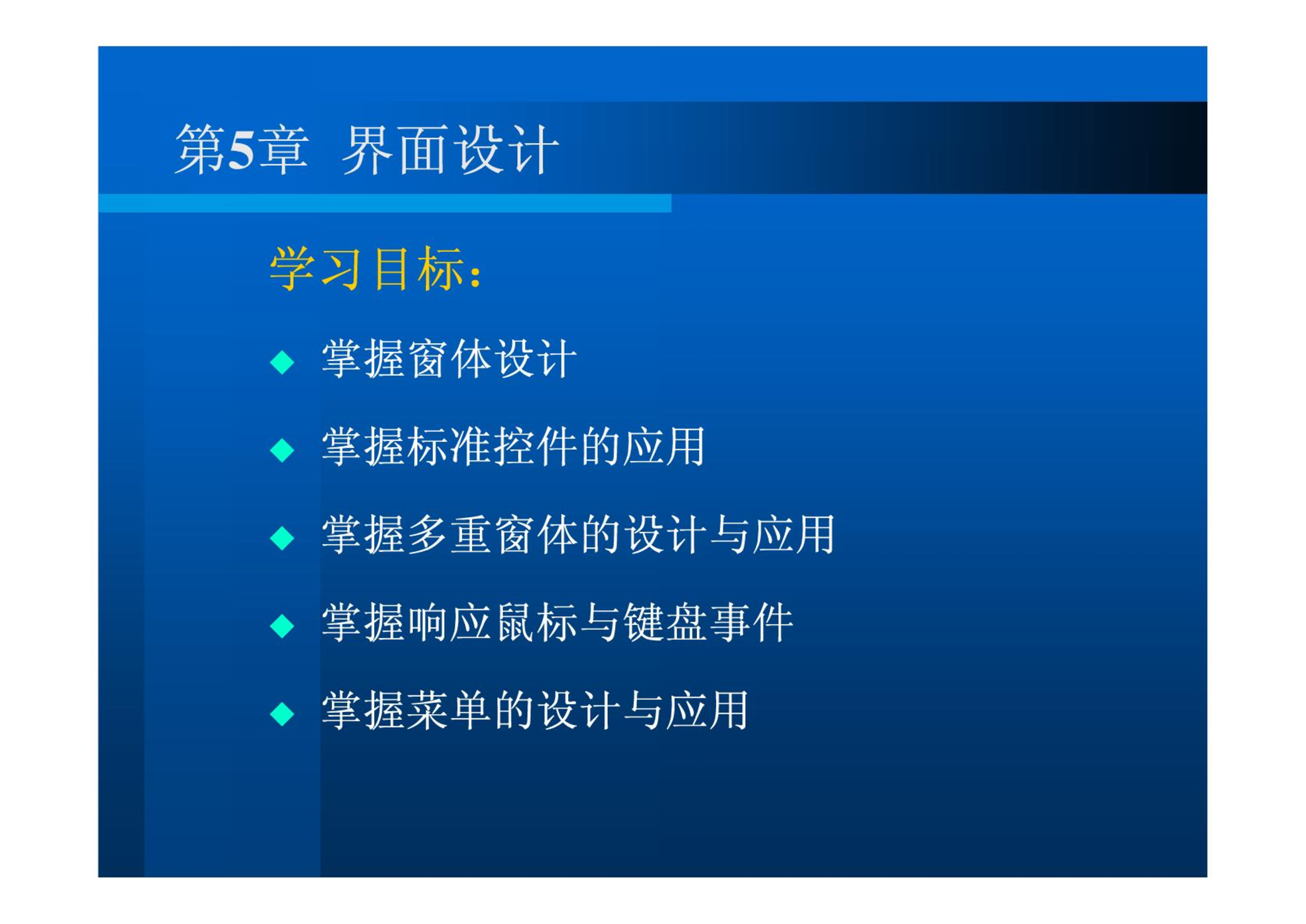 第5章 界面设计

学习目标：

◆ 掌握窗体设计

◆ 掌握标准控件的应用

◆ 掌握多重窗体的设计与应用

◆ 掌握响应鼠标与键盘事件

◆ 掌握菜单的设计与应用